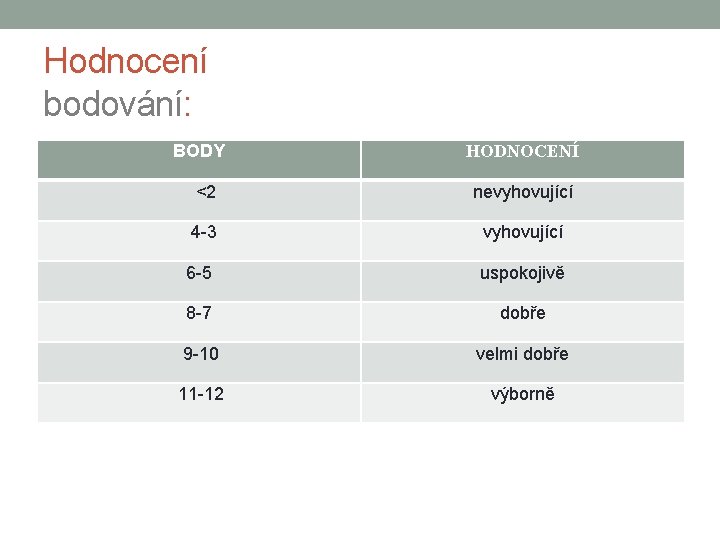 Hodnocení
bodování:

| BODY | HODNOCENÍ |
|---|---|
| <2 | nevyhovující |
| 4-3 | vyhovující |
| 6-5 | uspokojivě |
| 8-7 | dobře |
| 9-10 | velmi dobře |
| 11-12 | výborně |